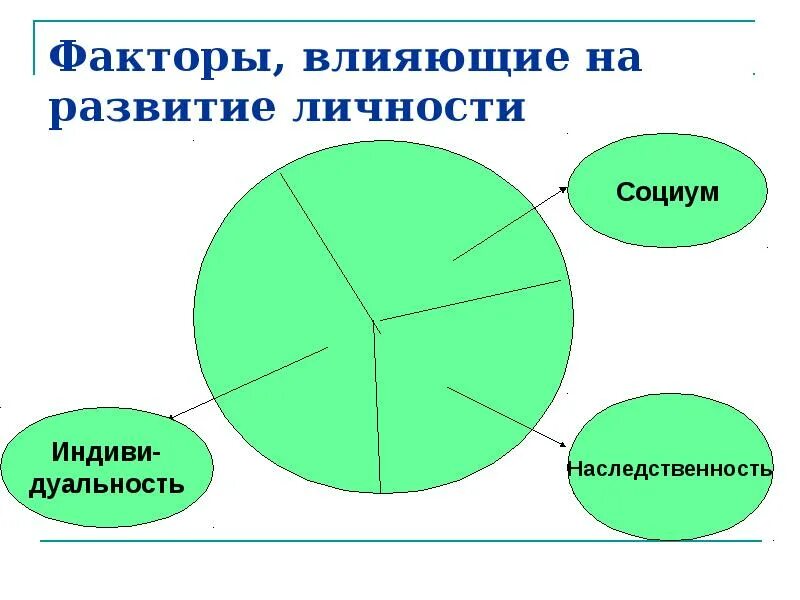 Факторы, влияющие на развитие личности

Социум

Индивидуальность

Наследственность